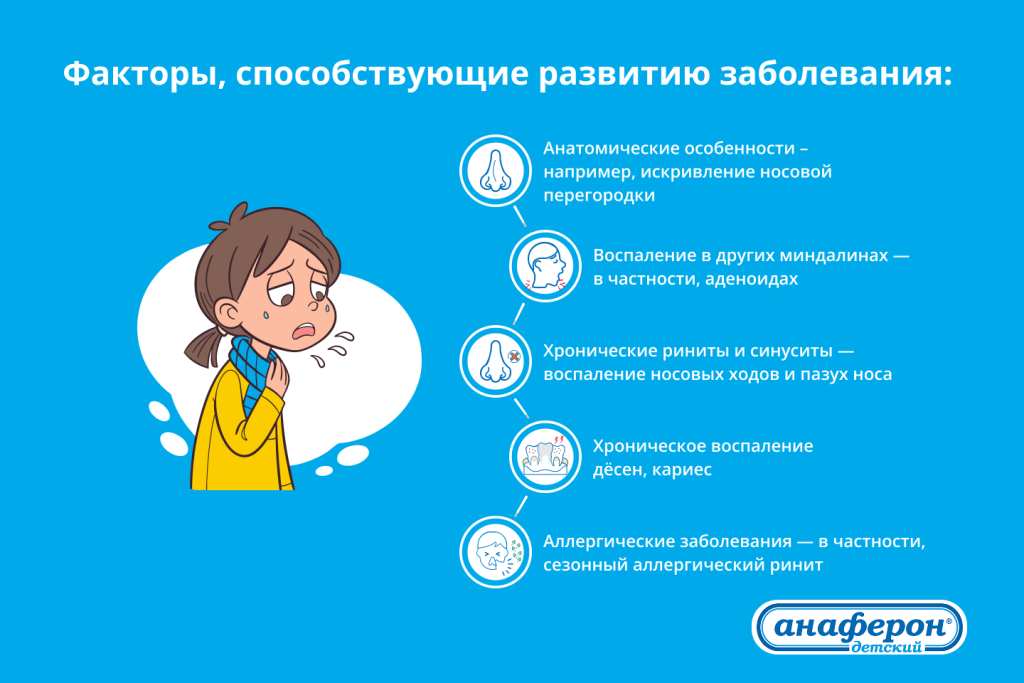 Факторы, способствующие развитию заболевания:

Анатомические особенности – например, искривление носовой перегородки

Воспаление в других миндалинах — в частности, аденоидах

Хронические риниты и синуситы — воспаление носовых ходов и пазух носа

Хроническое воспаление дёсен, кариес

Аллергические заболевания — в частности, сезонный аллергический ринит

анаферон®
детский